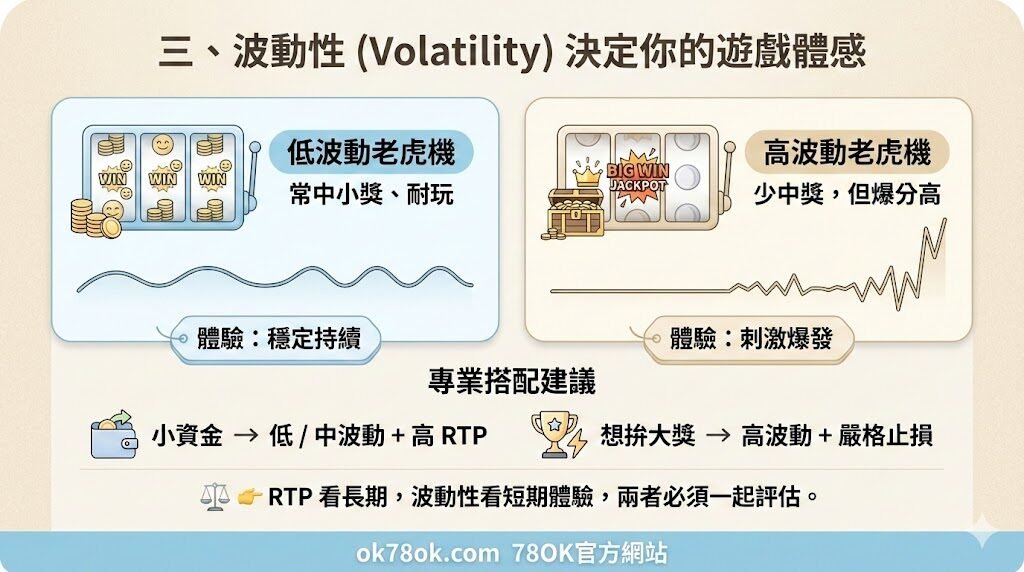 三、波動性 (Volatility) 決定你的遊戲體感

WIN WIN WIN

低波動老虎機
常中小獎、耐玩

體驗：穩定持續

BIG WIN JACKPOT

高波動老虎機
少中獎，但爆分高

體驗：刺激爆發

專業搭配建議

小資金 → 低 / 中波動 + 高 RTP

想拚大獎 → 高波動 + 嚴格止損

RTP 看長期，波動性看短期體驗，兩者必須一起評估。

ok78ok.com 78OK官方網站